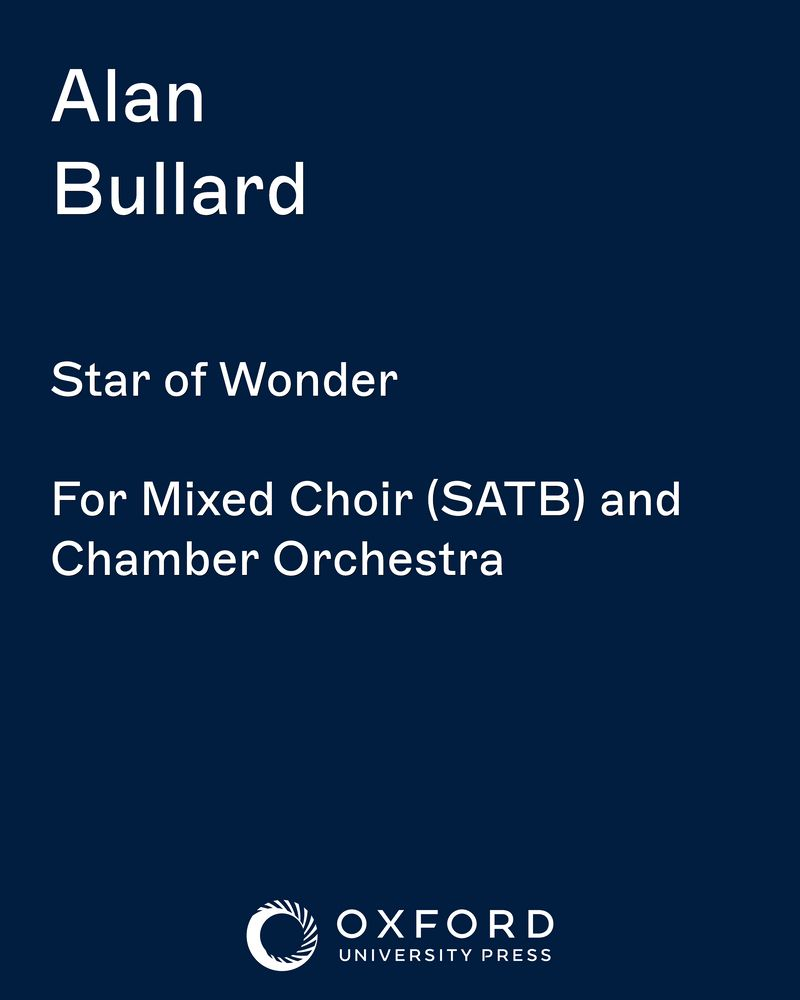 Alan
Bullard

Star of Wonder

For Mixed Choir (SATB) and Chamber Orchestra

OXFORD
UNIVERSITY PRESS